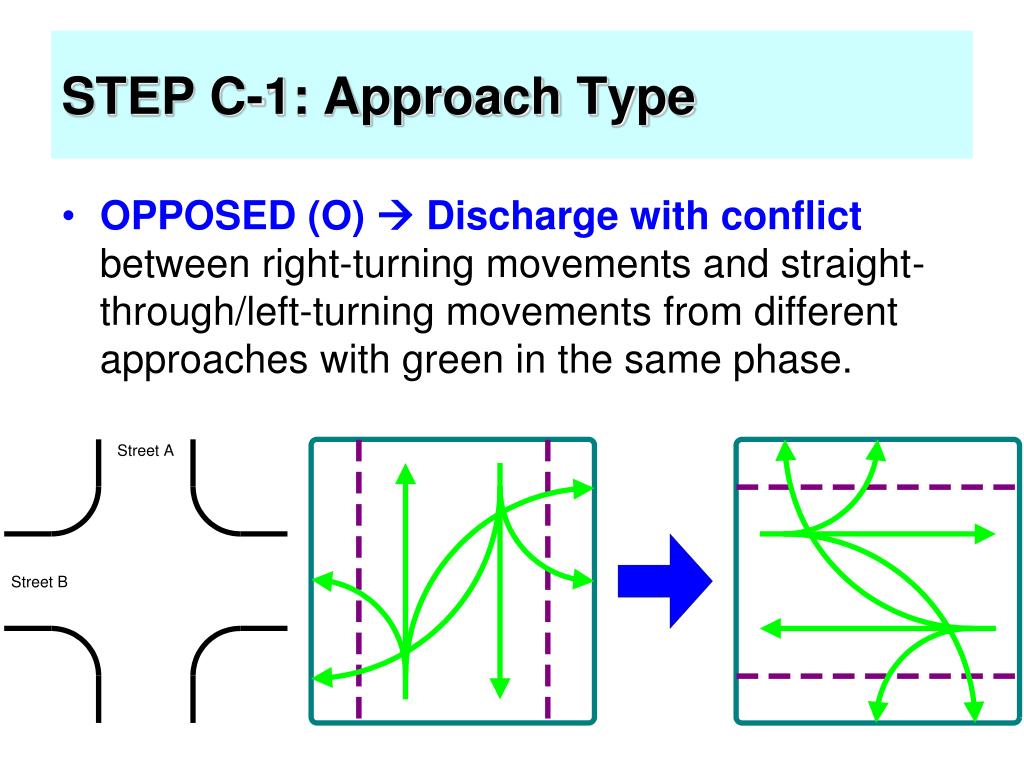 STEP C-1: Approach Type

• OPPOSED (O) → Discharge with conflict between right-turning movements and straight-through/left-turning movements from different approaches with green in the same phase.

Street A

Street B